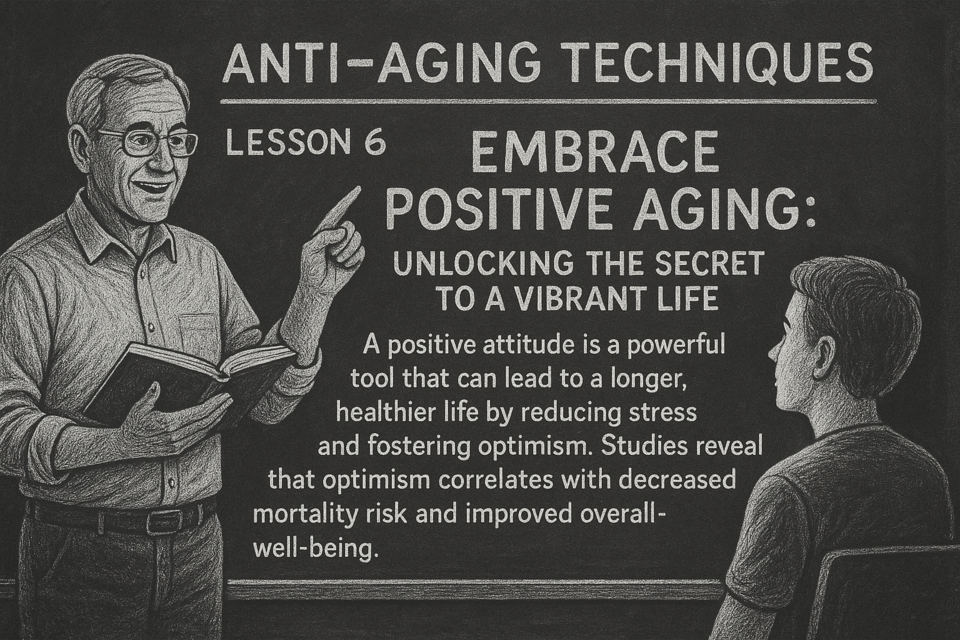 ANTI-AGING TECHNIQUES

LESSON 6

EMBRACE POSITIVE AGING:

UNLOCKING THE SECRET TO A VIBRANT LIFE

A positive attitude is a powerful tool that can lead to a longer, healthier life by reducing stress and fostering optimism. Studies reveal that optimism correlates with decreased mortality risk and improved overall-well-being.